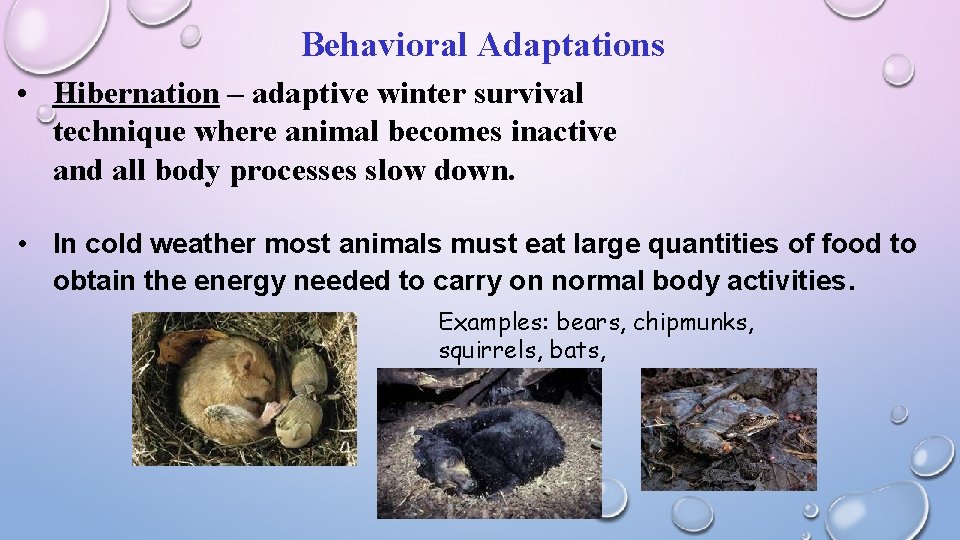 Behavioral Adaptations

• Hibernation – adaptive winter survival technique where animal becomes inactive and all body processes slow down.

• In cold weather most animals must eat large quantities of food to obtain the energy needed to carry on normal body activities.

Examples: bears, chipmunks, squirrels, bats,